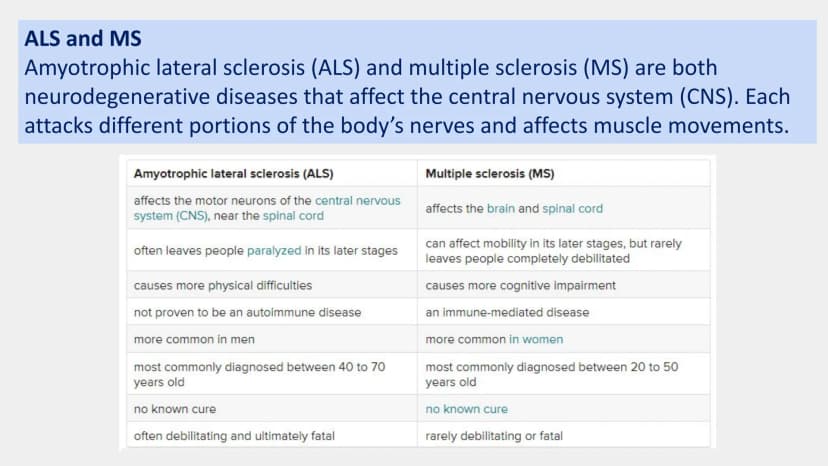 ALS and MS

Amyotrophic lateral sclerosis (ALS) and multiple sclerosis (MS) are both neurodegenerative diseases that affect the central nervous system (CNS). Each attacks different portions of the body's nerves and affects muscle movements.

| Amyotrophic lateral sclerosis (ALS) | Multiple sclerosis (MS) |
|---|---|
| affects the motor neurons of the central nervous system (CNS), near the spinal cord | affects the brain and spinal cord |
| often leaves people paralyzed in its later stages | can affect mobility in its later stages, but rarely leaves people completely debilitated |
| causes more physical difficulties | causes more cognitive impairment |
| not proven to be an autoimmune disease | an immune-mediated disease |
| more common in men | more common in women |
| most commonly diagnosed between 40 to 70 years old | most commonly diagnosed between 20 to 50 years old |
| no known cure | no known cure |
| often debilitating and ultimately fatal | rarely debilitating or fatal |